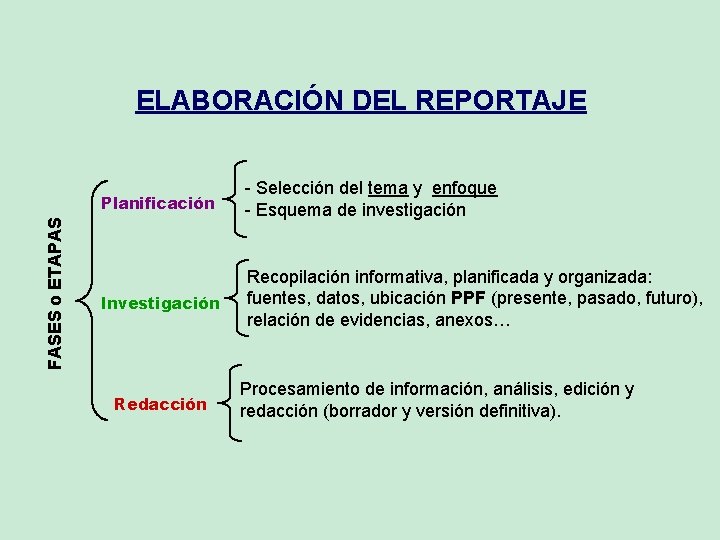 ELABORACIÓN DEL REPORTAJE

FASES o ETAPAS

Planificación

- Selección del tema y enfoque
- Esquema de investigación

Investigación

Recopilación informativa, planificada y organizada: fuentes, datos, ubicación PPF (presente, pasado, futuro), relación de evidencias, anexos…

Redacción

Procesamiento de información, análisis, edición y redacción (borrador y versión definitiva).